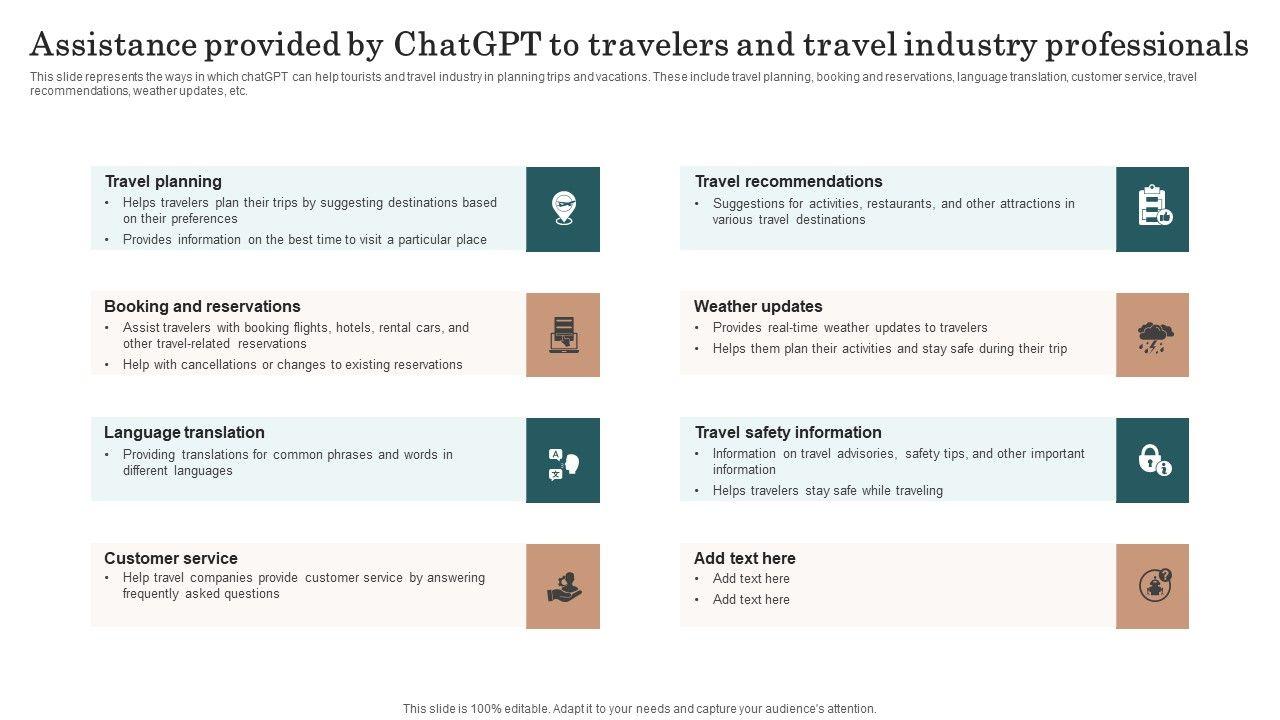 Assistance provided by ChatGPT to travelers and travel industry professionals

This slide represents the ways in which chatGPT can help tourists and travel industry in planning trips and vacations. These include travel planning, booking and reservations, language translation, customer service, travel recommendations, weather updates, etc.

Travel planning
• Helps travelers plan their trips by suggesting destinations based on their preferences
• Provides information on the best time to visit a particular place

Booking and reservations
• Assist travelers with booking flights, hotels, rental cars, and other travel-related reservations
• Help with cancellations or changes to existing reservations

Language translation
• Providing translations for common phrases and words in different languages

Customer service
• Help travel companies provide customer service by answering frequently asked questions

Travel recommendations
• Suggestions for activities, restaurants, and other attractions in various travel destinations

Weather updates
• Provides real-time weather updates to travelers
• Helps them plan their activities and stay safe during their trip

Travel safety information
• Information on travel advisories, safety tips, and other important information
• Helps travelers stay safe while traveling

Add text here
• Add text here
• Add text here

This slide is 100% editable. Adapt it to your needs and capture your audience's attention.